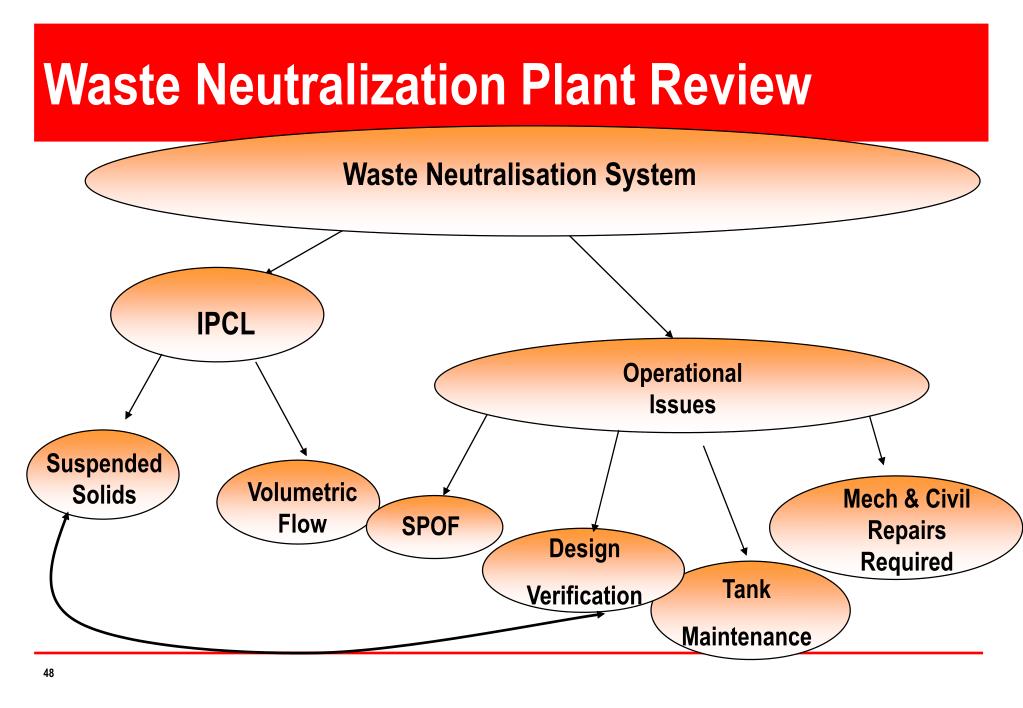 Waste Neutralization Plant Review

Waste Neutralisation System

IPCL

Operational Issues

Suspended Solids

Volumetric Flow

SPOF

Design Verification

Tank Maintenance

Mech & Civil Repairs Required

48